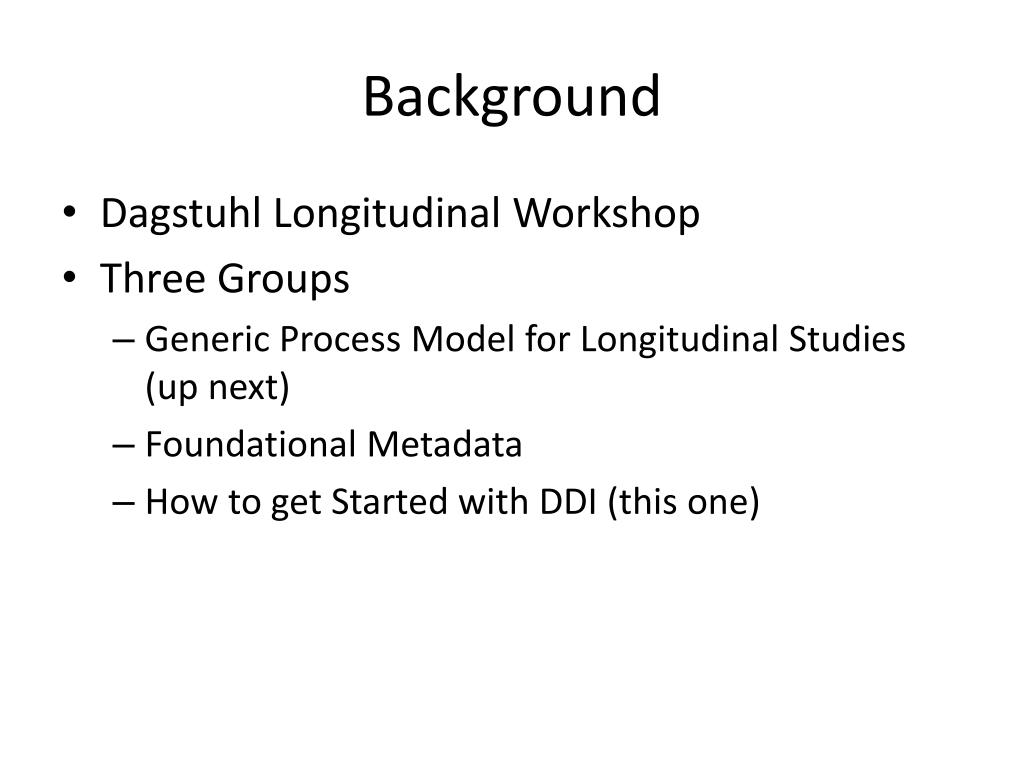 Background

• Dagstuhl Longitudinal Workshop
• Three Groups
– Generic Process Model for Longitudinal Studies (up next)
– Foundational Metadata
– How to get Started with DDI (this one)